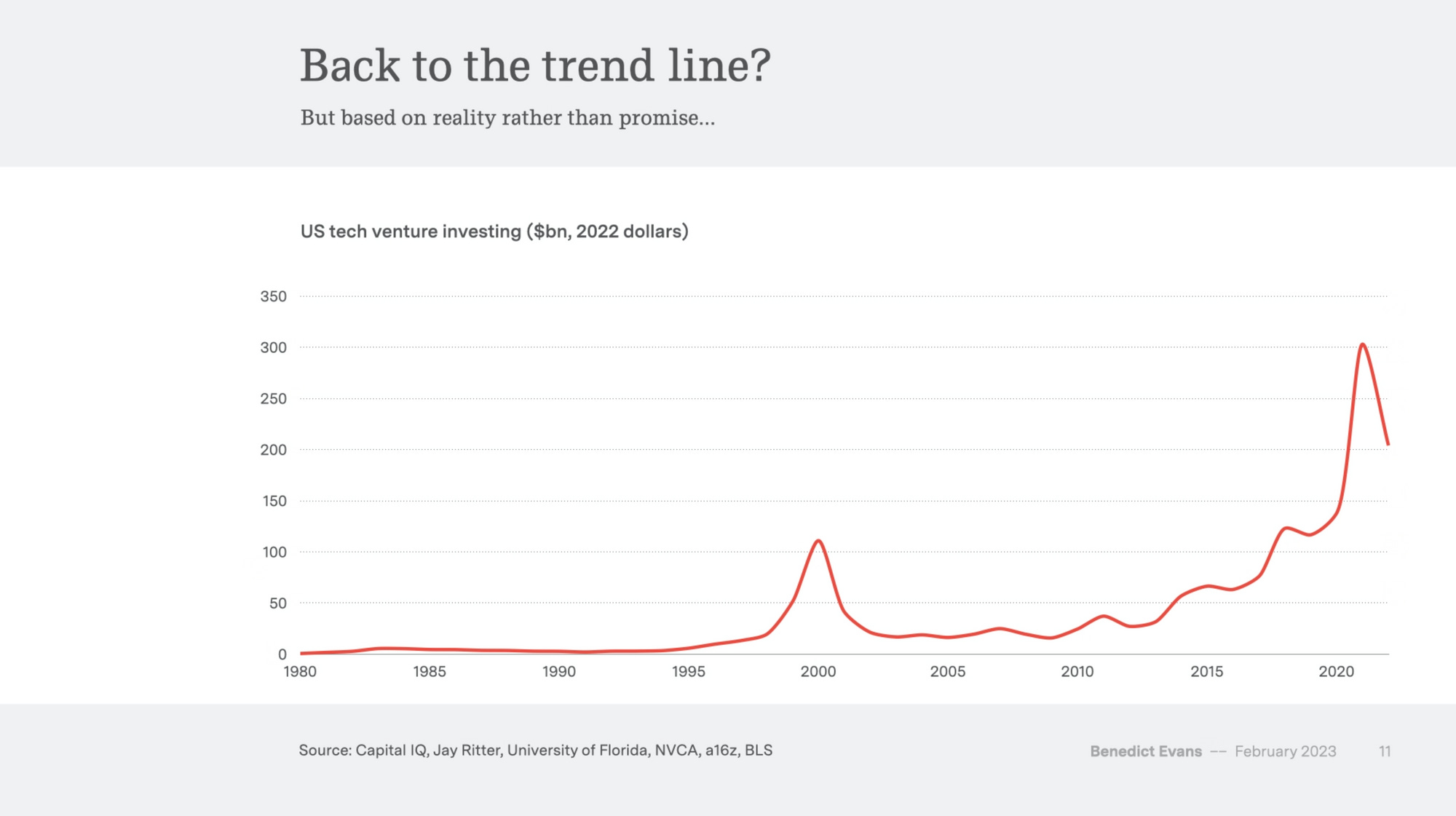 Back to the trend line?

But based on reality rather than promise...

US tech venture investing ($bn, 2022 dollars)

350
300
250
200
150
100
50
0

1980 1985 1990 1995 2000 2005 2010 2015 2020

Source: Capital IQ, Jay Ritter, University of Florida, NVCA, a16z, BLS

Benedict Evans –– February 2023 11